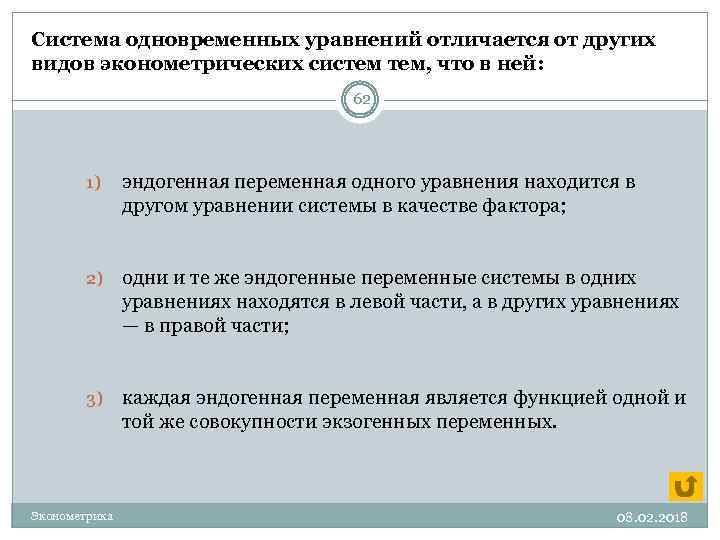 Система одновременных уравнений отличается от других видов эконометрических систем тем, что в ней:

62

1) эндогенная переменная одного уравнения находится в другом уравнении системы в качестве фактора;

2) одни и те же эндогенные переменные системы в одних уравнениях находятся в левой части, а в других уравнениях — в правой части;

3) каждая эндогенная переменная является функцией одной и той же совокупности экзогенных переменных.

Эконометрика

08.02.2018